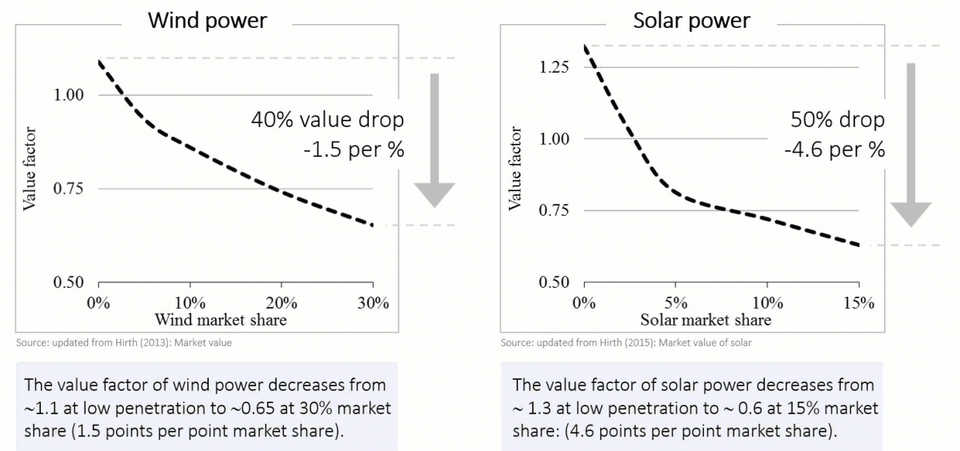 Wind power

Value factor

1.00

0.75

0.50

0%

10%

20%

30%

Wind market share

40% value drop
-1.5 per %

Source: updated from Hirth (2013): Market value

The value factor of wind power decreases from ~1.1 at low penetration to ~0.65 at 30% market share (1.5 points per point market share).

Solar power

Value factor

1.25

1.00

0.75

0.50

0%

5%

10%

15%

Solar market share

50% drop
-4.6 per %

Source: updated from Hirth (2015): Market value of solar

The value factor of solar power decreases from ~ 1.3 at low penetration to ~ 0.6 at 15% market share: (4.6 points per point market share).